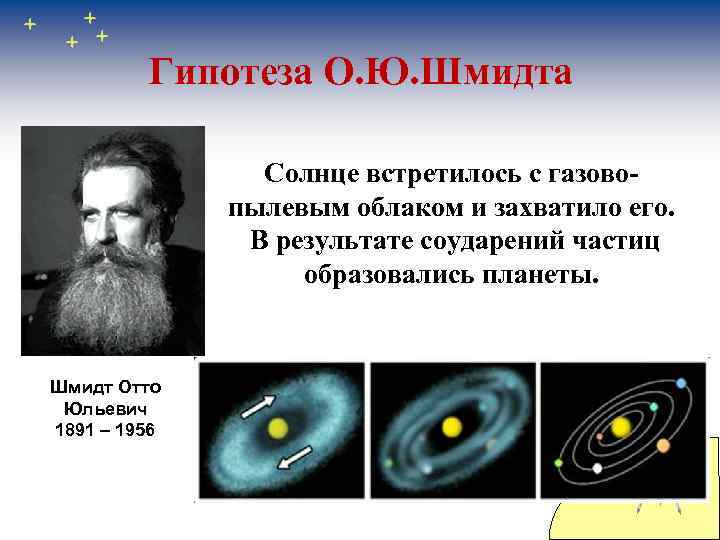 Гипотеза О.Ю.Шмидта

Солнце встретилось с газово-пылевым облаком и захватило его. В результате соударений частиц образовались планеты.

Шмидт Отто Юльевич 1891 – 1956